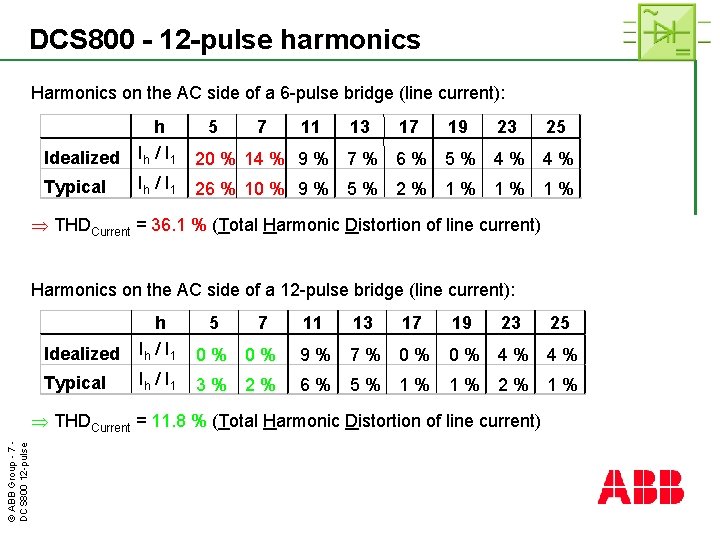 DCS800 - 12-pulse harmonics

Harmonics on the AC side of a 6-pulse bridge (line current):

| | h | 5 | 7 | 11 | 13 | 17 | 19 | 23 | 25 |
|---|---|---|---|---|---|---|---|---|---|
| Idealized | $I_h / I_1$ | 20 % | 14 % | 9 % | 7 % | 6 % | 5 % | 4 % | 4 % |
| Typical | $I_h / I_1$ | 26 % | 10 % | 9 % | 5 % | 2 % | 1 % | 1 % | 1 % |

$\Rightarrow$ $THD_{Current}$ = 36.1 % (Total Harmonic Distortion of line current)

Harmonics on the AC side of a 12-pulse bridge (line current):

| | h | 5 | 7 | 11 | 13 | 17 | 19 | 23 | 25 |
|---|---|---|---|---|---|---|---|---|---|
| Idealized | $I_h / I_1$ | 0 % | 0 % | 9 % | 7 % | 0 % | 0 % | 4 % | 4 % |
| Typical | $I_h / I_1$ | 3 % | 2 % | 6 % | 5 % | 1 % | 1 % | 2 % | 1 % |

$\Rightarrow$ $THD_{Current}$ = 11.8 % (Total Harmonic Distortion of line current)

© ABB Group - 7 -
DCS800 12-pulse

ABB